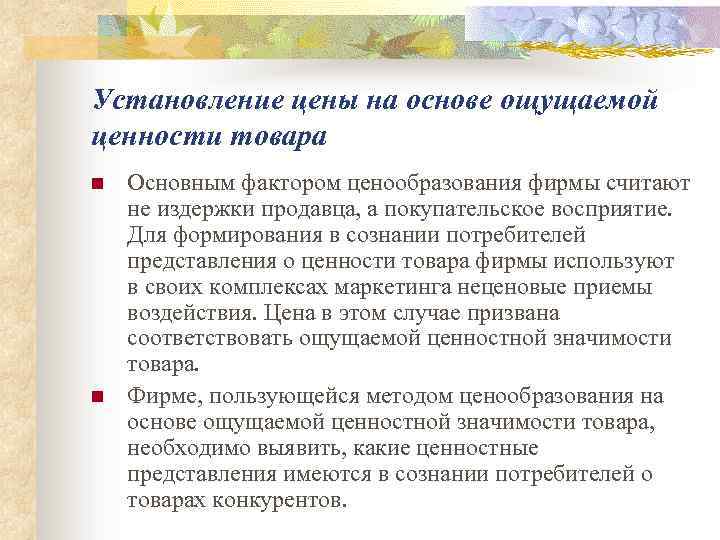 Установление цены на основе ощущаемой ценности товара

Основным фактором ценообразования фирмы считают не издержки продавца, а покупательское восприятие. Для формирования в сознании потребителей представления о ценности товара фирмы используют в своих комплексах маркетинга неценовые приемы воздействия. Цена в этом случае призвана соответствовать ощущаемой ценностной значимости товара.

Фирме, пользующейся методом ценообразования на основе ощущаемой ценностной значимости товара, необходимо выявить, какие ценностные представления имеются в сознании потребителей о товарах конкурентов.